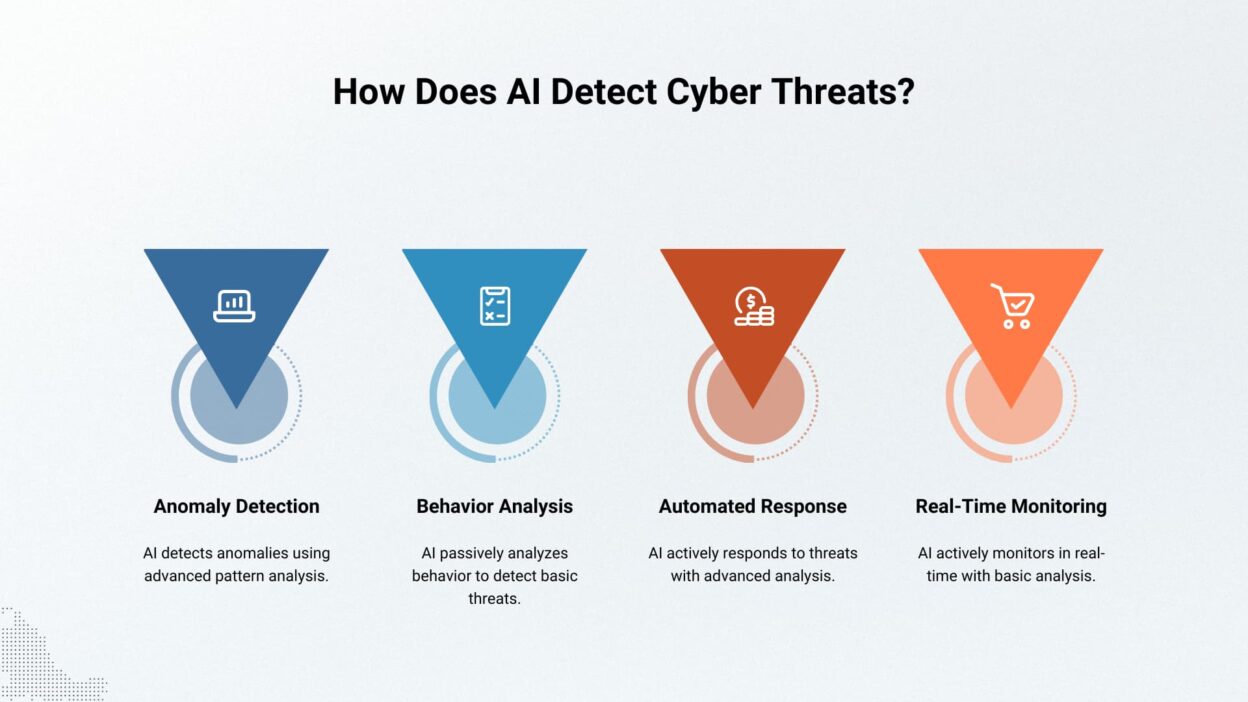 How Does AI Detect Cyber Threats?

Anomaly Detection

AI detects anomalies using advanced pattern analysis.

Behavior Analysis

AI passively analyzes behavior to detect basic threats.

Automated Response

AI actively responds to threats with advanced analysis.

Real-Time Monitoring

AI actively monitors in real-time with basic analysis.